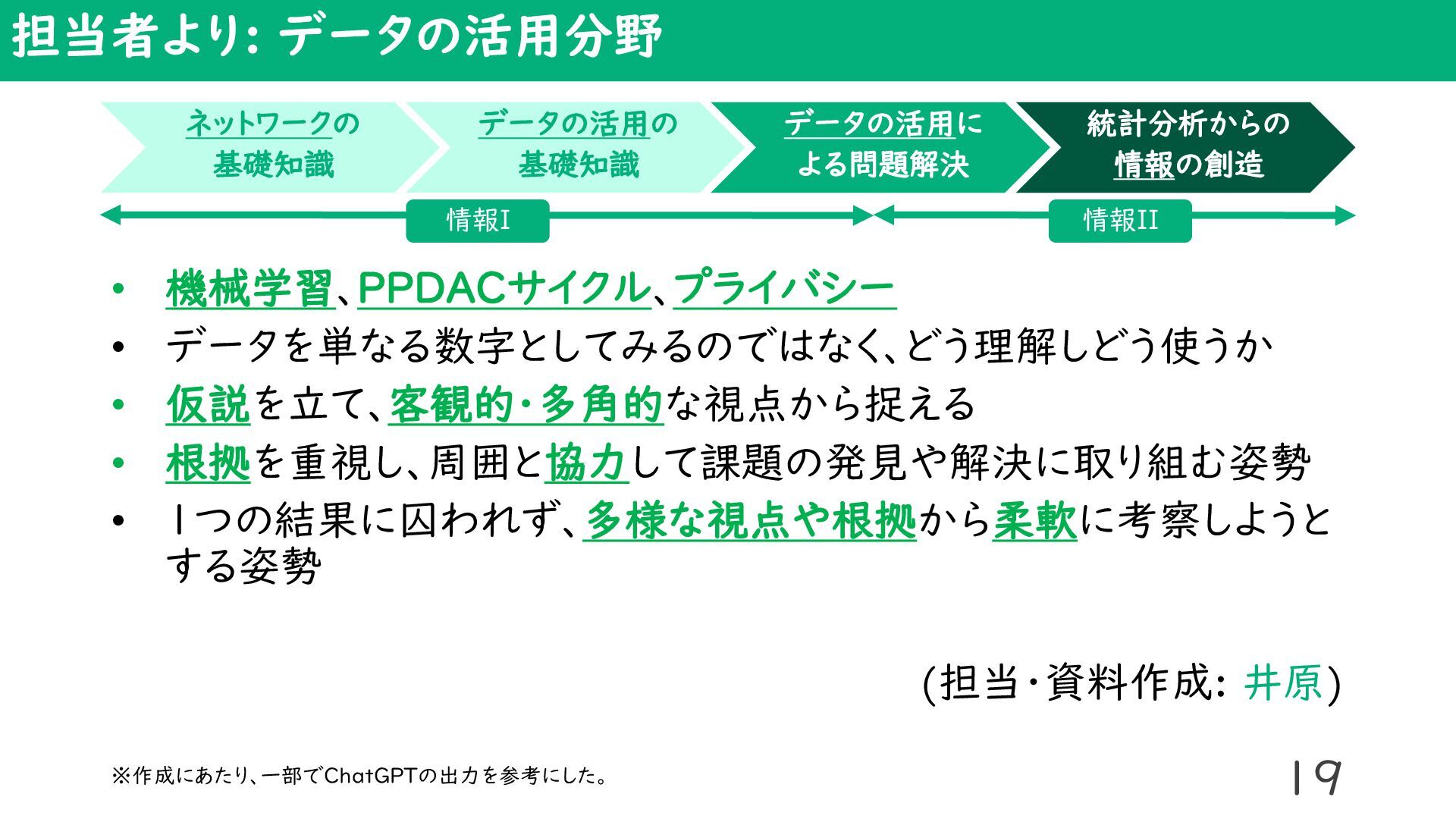 担当者より: データの活用分野

ネットワークの基礎知識

データの活用の基礎知識

データの活用による問題解決

統計分析からの情報の創造

情報I

情報II

• 機械学習、PPDACサイクル、プライバシー
• データを単なる数字としてみるのではなく、どう理解しどう使うか
• 仮説を立て、客観的・多角的な視点から捉える
• 根拠を重視し、周囲と協力して課題の発見や解決に取り組む姿勢
• 1つの結果に囚われず、多様な視点や根拠から柔軟に考察しようとする姿勢

(担当・資料作成: 井原)

※作成にあたり、一部でChatGPTの出力を参考にした。

19